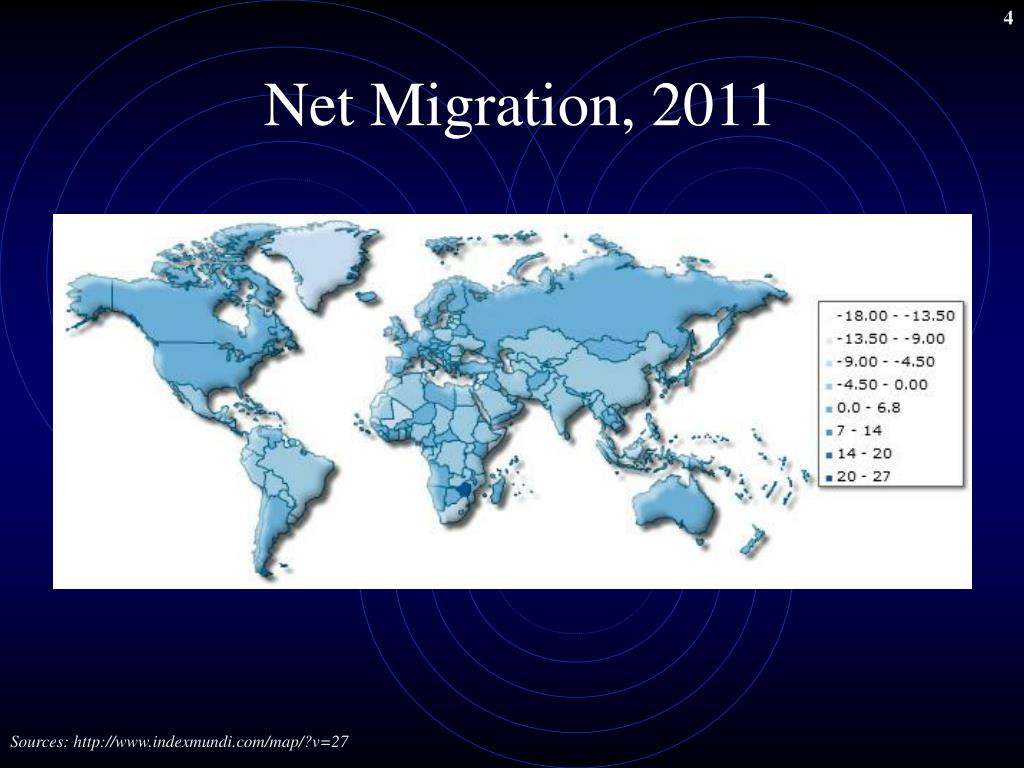 4

Net Migration, 2011

-18.00 - -13.50
-13.50 - -9.00
-9.00 - -4.50
-4.50 - 0.00
0.0 - 6.8
7 - 14
14 - 20
20 - 27

Sources: http://www.indexmundi.com/map/?v=27